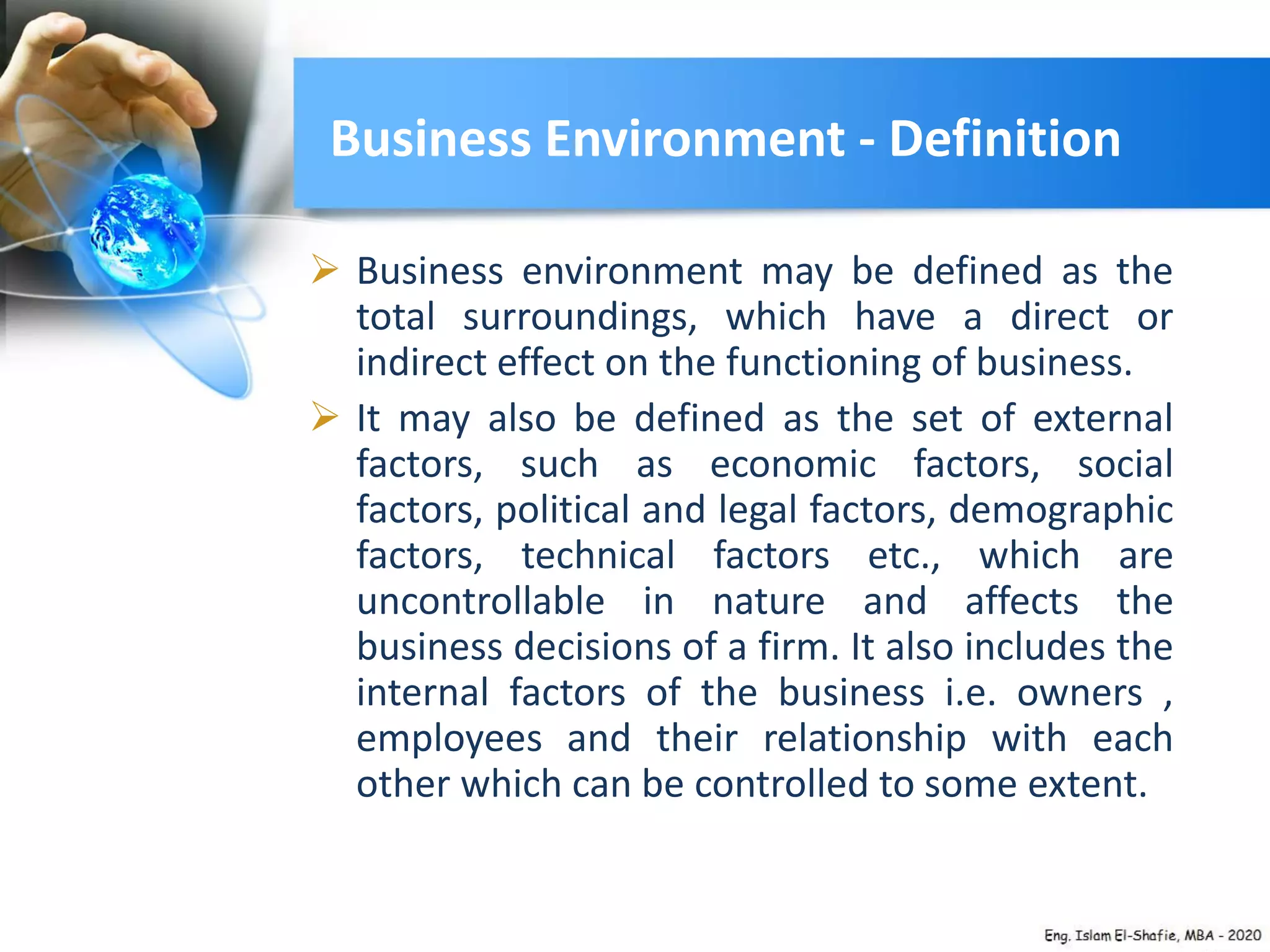 Business Environment - Definition

➢ Business environment may be defined as the total surroundings, which have a direct or indirect effect on the functioning of business.

➢ It may also be defined as the set of external factors, such as economic factors, social factors, political and legal factors, demographic factors, technical factors etc., which are uncontrollable in nature and affects the business decisions of a firm. It also includes the internal factors of the business i.e. owners , employees and their relationship with each other which can be controlled to some extent.

Eng. Islam El-Shafie, MBA - 2020